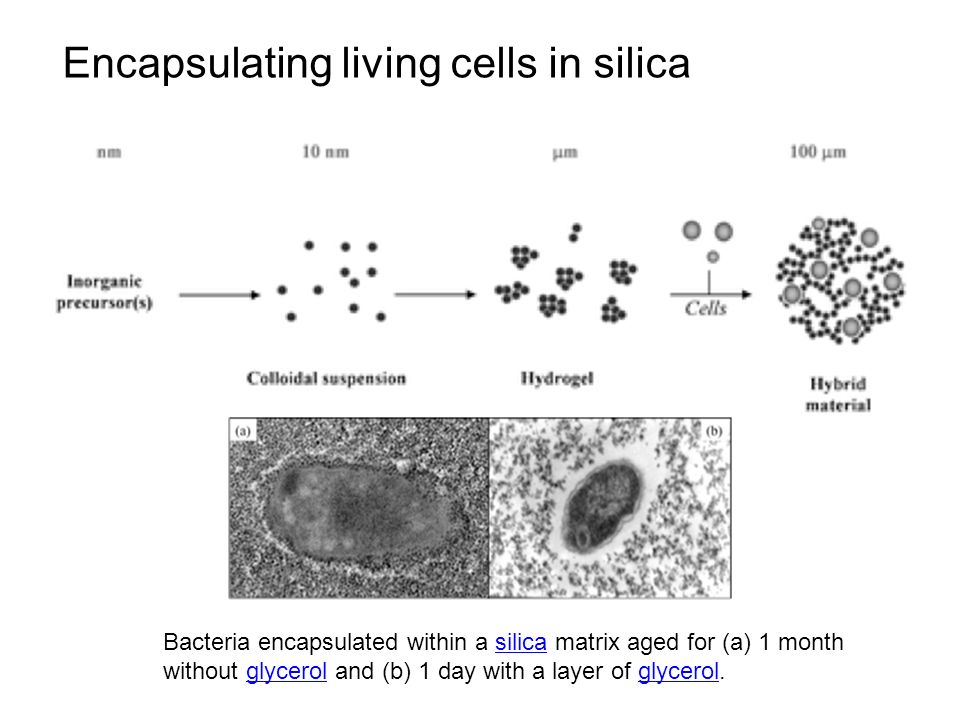 Encapsulating living cells in silica

nm

10 nm

μm

100 μm

Inorganic precursor(s)

Cells

Colloidal suspension

Hydrogel

Hybrid material

(a)

(b)

Bacteria encapsulated within a silica matrix aged for (a) 1 month without glycerol and (b) 1 day with a layer of glycerol.